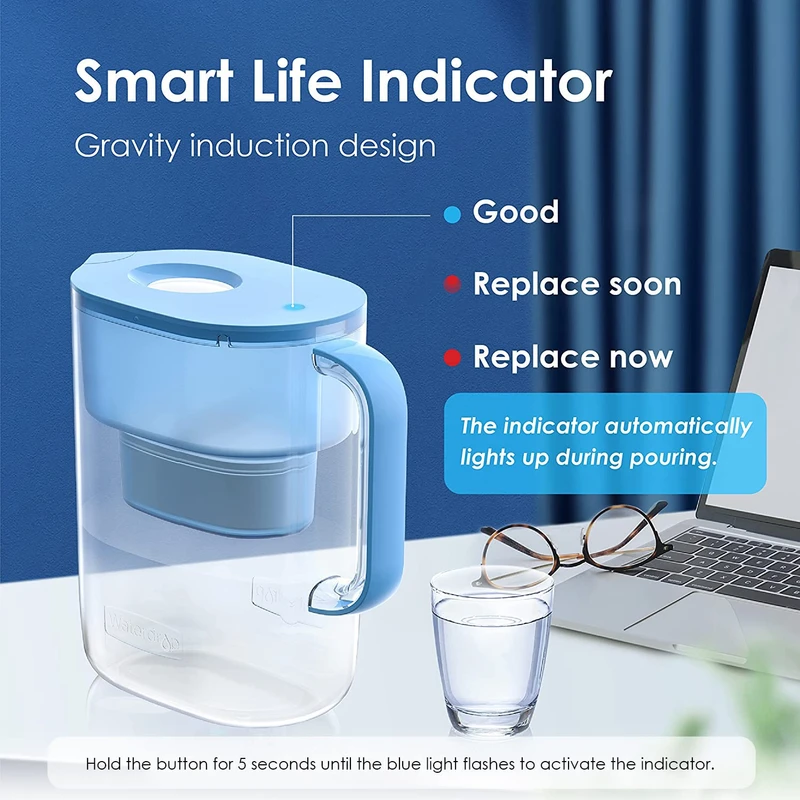 Smart Life Indicator

Gravity induction design

Good

Replace soon

Replace now

The indicator automatically lights up during pouring.

Waterdrop

Hold the button for 5 seconds until the blue light flashes to activate the indicator.